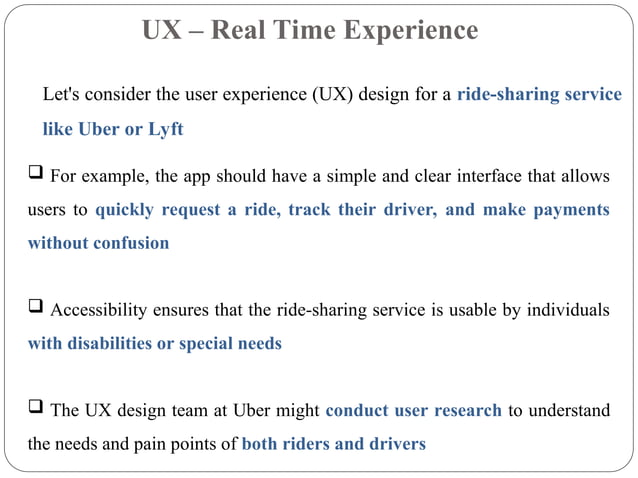 UX – Real Time Experience

Let's consider the user experience (UX) design for a ride-sharing service like Uber or Lyft

❑ For example, the app should have a simple and clear interface that allows users to quickly request a ride, track their driver, and make payments without confusion

❑ Accessibility ensures that the ride-sharing service is usable by individuals with disabilities or special needs

❑ The UX design team at Uber might conduct user research to understand the needs and pain points of both riders and drivers